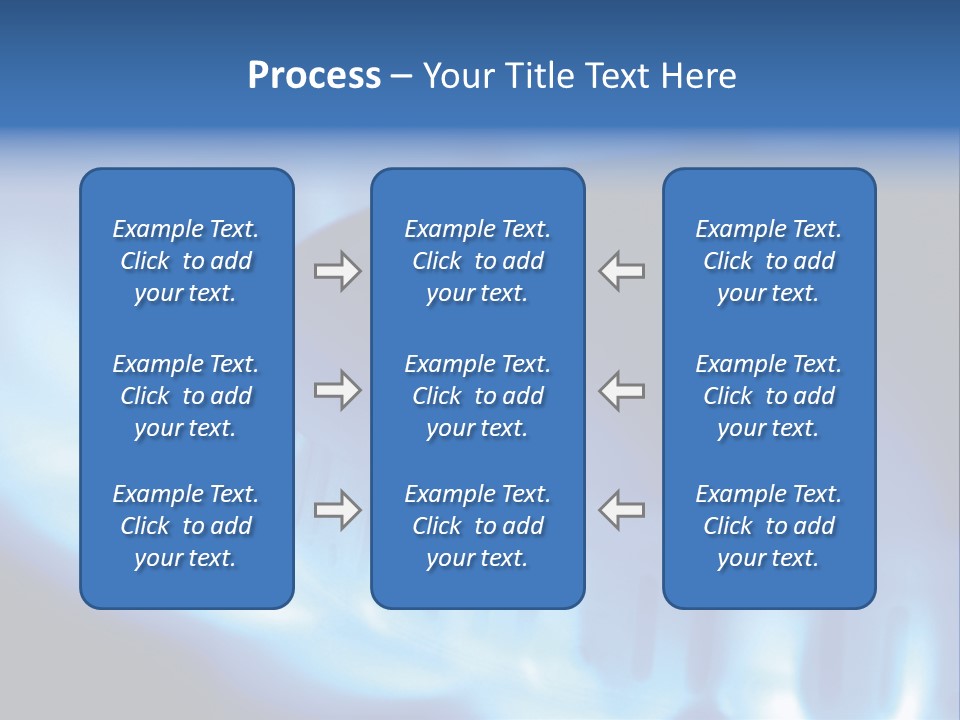 Process – Your Title Text Here

Example Text. Click to add your text.

Example Text. Click to add your text.

Example Text. Click to add your text.

Example Text. Click to add your text.

Example Text. Click to add your text.

Example Text. Click to add your text.

Example Text. Click to add your text.

Example Text. Click to add your text.

Example Text. Click to add your text.